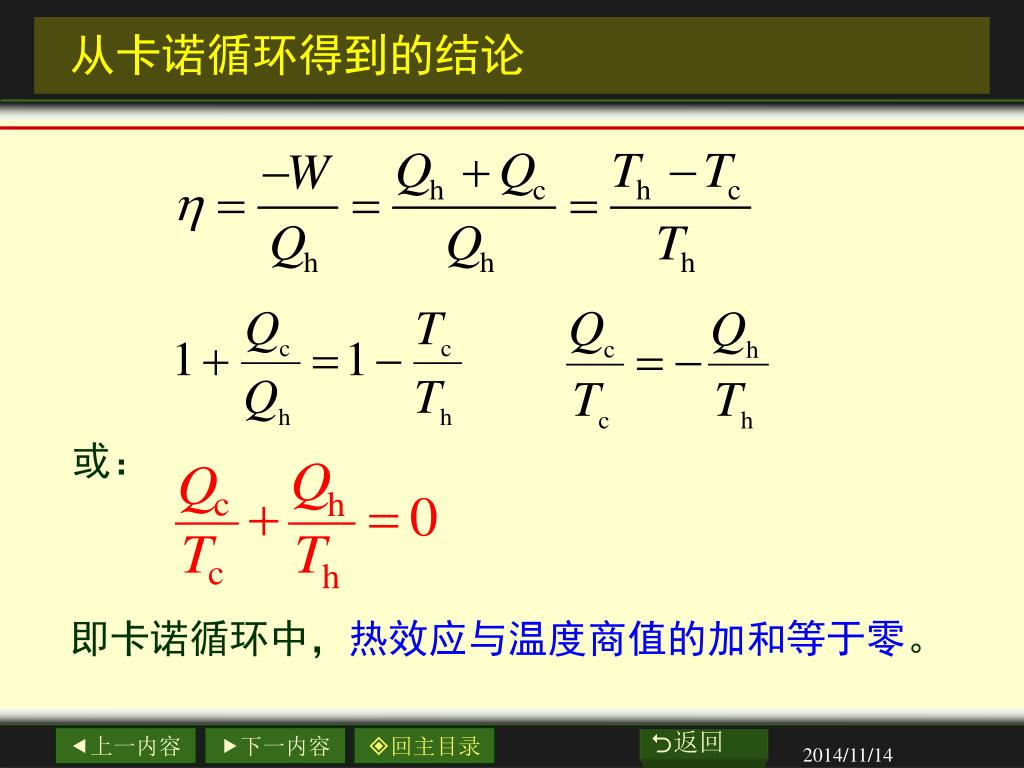 从卡诺循环得到的结论

$\eta = \frac{-W}{Q_h} = \frac{Q_h + Q_c}{Q_h} = \frac{T_h - T_c}{T_h}$

$1 + \frac{Q_c}{Q_h} = 1 - \frac{T_c}{T_h}$ $\frac{Q_c}{T_c} = -\frac{Q_h}{T_h}$

或：

$\frac{Q_c}{T_c} + \frac{Q_h}{T_h} = 0$

即卡诺循环中，热效应与温度商值的加和等于零。

◀上一内容 ▶下一内容 ◈回主目录 ⮌返回 2014/11/14